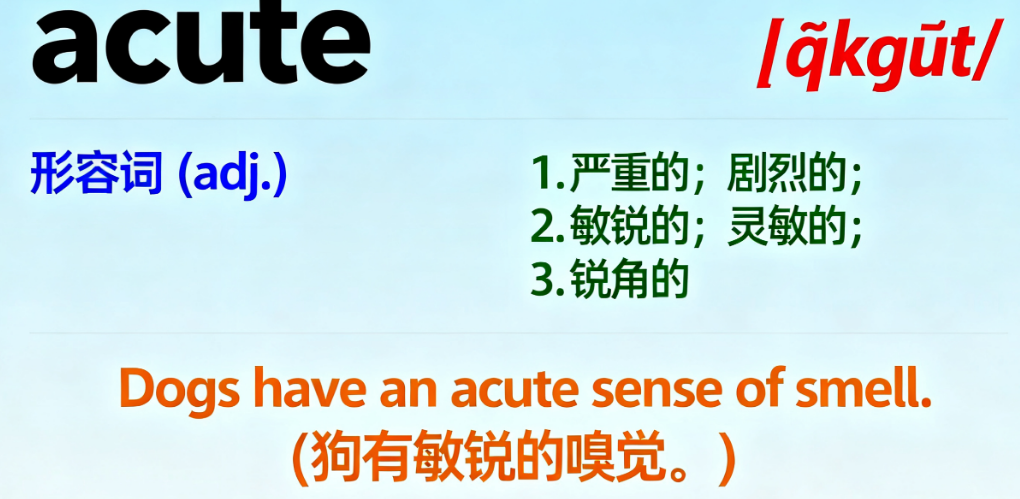 acute

/q̃kgūt/

形容词 (adj.)

1.严重的；剧烈的；
2.敏锐的；灵敏的；
3.锐角的

Dogs have an acute sense of smell.
(狗有敏锐的嗅觉。)